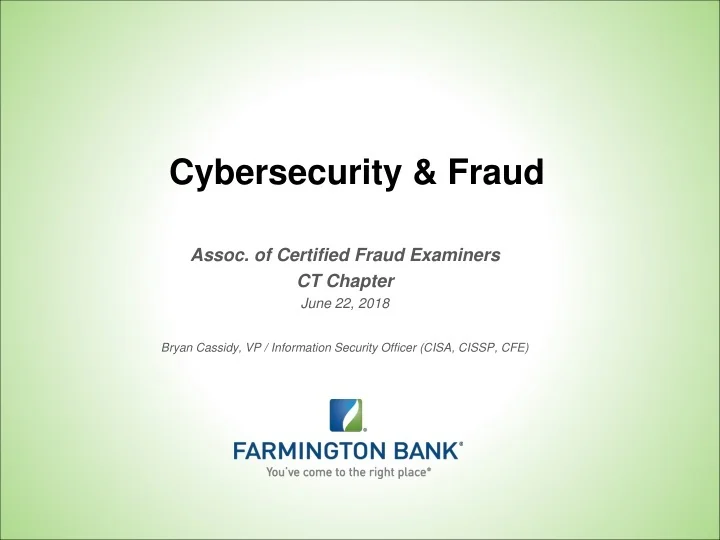 Cybersecurity & Fraud

Assoc. of Certified Fraud Examiners
CT Chapter
June 22, 2018

Bryan Cassidy, VP / Information Security Officer (CISA, CISSP, CFE)

FARMINGTON BANK®
You've come to the right place®